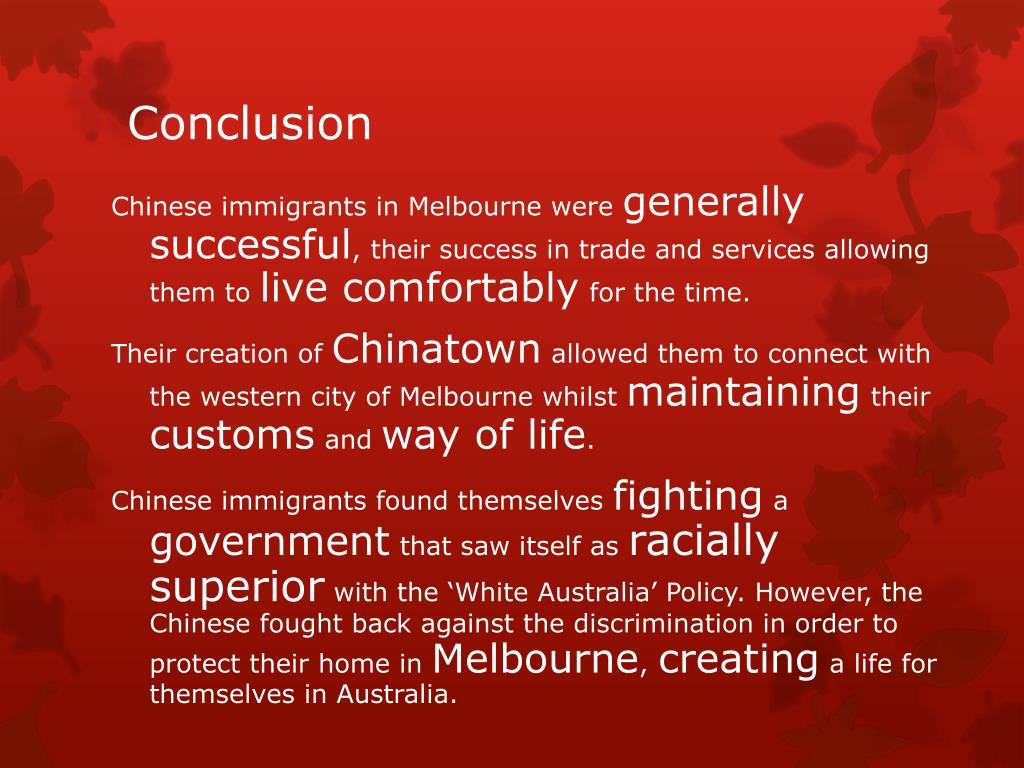 Conclusion

Chinese immigrants in Melbourne were generally successful, their success in trade and services allowing them to live comfortably for the time.

Their creation of Chinatown allowed them to connect with the western city of Melbourne whilst maintaining their customs and way of life.

Chinese immigrants found themselves fighting a government that saw itself as racially superior with the ‘White Australia’ Policy. However, the Chinese fought back against the discrimination in order to protect their home in Melbourne, creating a life for themselves in Australia.